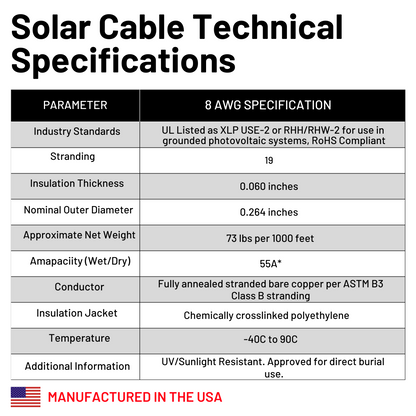 Solar Cable Technical Specifications

| PARAMETER | 8 AWG SPECIFICATION |
|---|---|
| Industry Standards | UL Listed as XLP USE-2 or RHH/RHW-2 for use in grounded photovoltaic systems, RoHS Compliant |
| Stranding | 19 |
| Insulation Thickness | 0.060 inches |
| Nominal Outer Diameter | 0.264 inches |
| Approximate Net Weight | 73 lbs per 1000 feet |
| Amapaciity (Wet/Dry) | 55A* |
| Conductor | Fully annealed stranded bare copper per ASTM B3 Class B stranding |
| Insulation Jacket | Chemically crosslinked polyethylene |
| Temperature | -40C to 90C |
| Additional Information | UV/Sunlight Resistant. Approved for direct burial use. |

MANUFACTURED IN THE USA